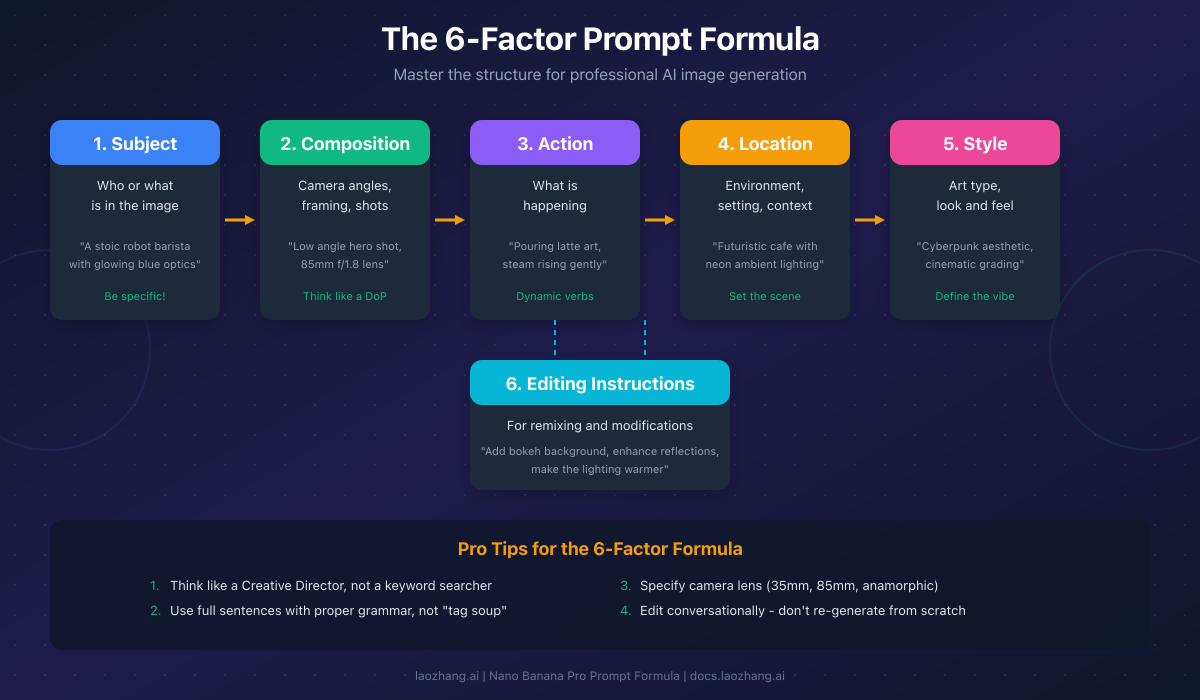 The 6-Factor Prompt Formula

Master the structure for professional AI image generation

1. Subject

Who or what is in the image

"A stoic robot barista with glowing blue optics"

Be specific!

2. Composition

Camera angles, framing, shots

"Low angle hero shot, 85mm f/1.8 lens"

Think like a DoP

3. Action

What is happening

"Pouring latte art, steam rising gently"

Dynamic verbs

4. Location

Environment, setting, context

"Futuristic cafe with neon ambient lighting"

Set the scene

5. Style

Art type, look and feel

"Cyberpunk aesthetic, cinematic grading"

Define the vibe

6. Editing Instructions

For remixing and modifications

"Add bokeh background, enhance reflections, make the lighting warmer"

Pro Tips for the 6-Factor Formula

1. Think like a Creative Director, not a keyword searcher
2. Use full sentences with proper grammar, not "tag soup"

3. Specify camera lens (35mm, 85mm, anamorphic)
4. Edit conversationally - don't re-generate from scratch

laozhang.ai | Nano Banana Pro Prompt Formula | docs.laozhang.ai